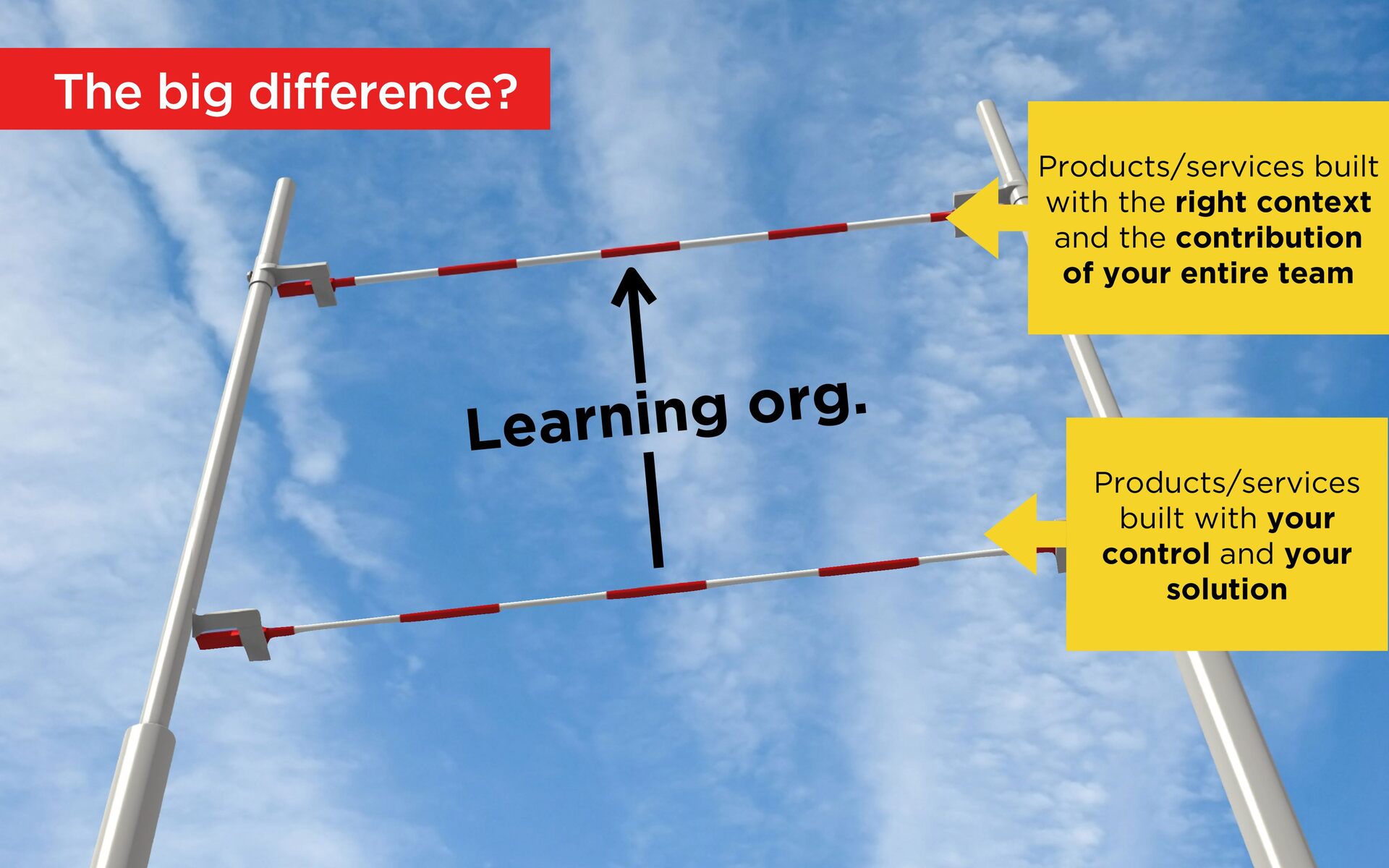 The big difference?

Products/services built with the right context and the contribution of your entire team

Learning org.

Products/services built with your control and your solution